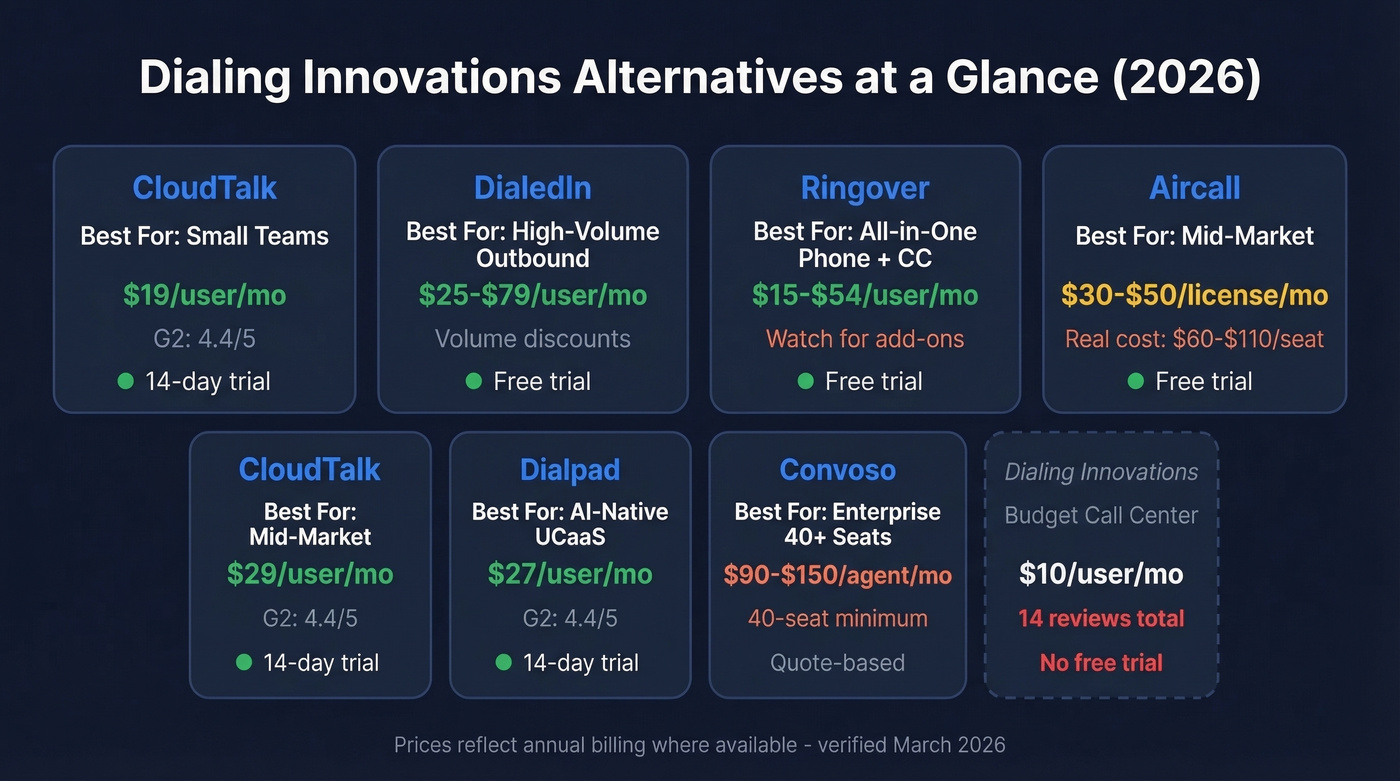 Dialing Innovations Alternatives at a Glance (2026)

CloudTalk
Best For: Small Teams
$19/user/mo
G2: 4.4/5
14-day trial

DialedIn
Best For: High-Volume Outbound
$25-$79/user/mo
Volume discounts
Free trial

Ringover
Best For: All-in-One Phone + CC
$15-$54/user/mo
Watch for add-ons
Free trial

Aircall
Best For: Mid-Market
$30-$50/license/mo
Real cost: $60-$110/seat
Free trial

CloudTalk
Best For: Mid-Market
$29/user/mo
G2: 4.4/5
14-day trial

Dialpad
Best For: AI-Native UCaaS
$27/user/mo
G2: 4.4/5
14-day trial

Convoso
Best For: Enterprise 40+ Seats
$90-$150/agent/mo
40-seat minimum
Quote-based

Dialing Innovations
Budget Call Center
$10/user/mo
14 reviews total
No free trial

Prices reflect annual billing where available - verified March 2026